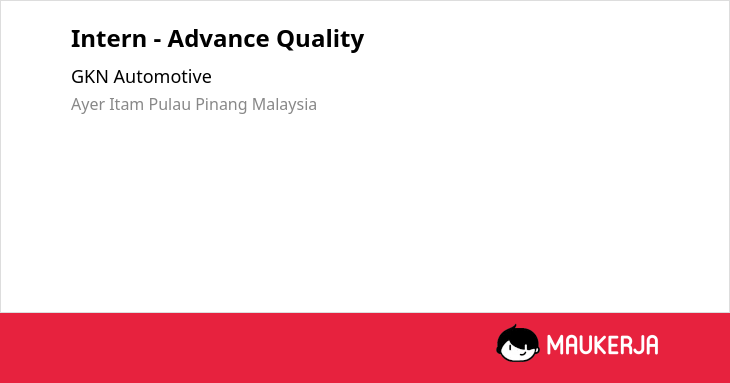 Intern - Advance Quality

GKN Automotive

Ayer Itam Pulau Pinang Malaysia

MAUKERJA